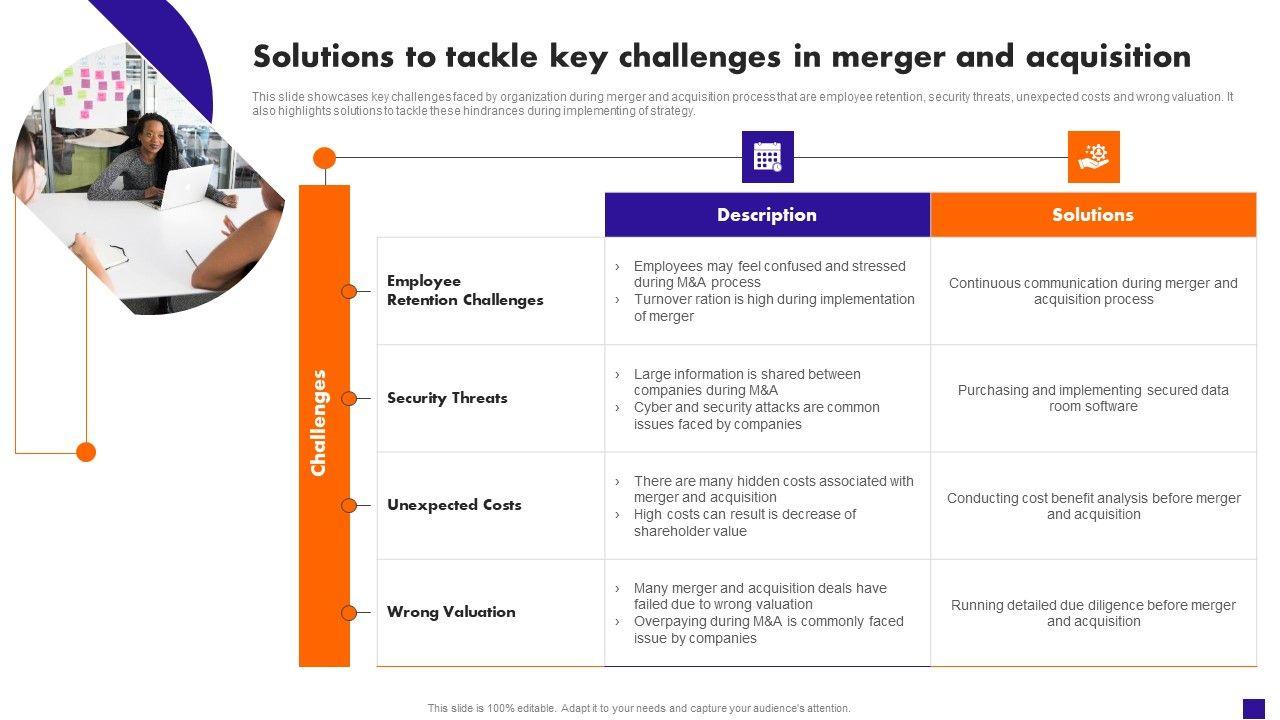 Solutions to tackle key challenges in merger and acquisition

This slide showcases key challenges faced by organization during merger and acquisition process that are employee retention, security threats, unexpected costs and wrong valuation. It also highlights solutions to tackle these hindrances during implementing of strategy.

Challenges

| | Description | Solutions |
|---|---|---|
| Employee Retention Challenges | › Employees may feel confused and stressed during M&A process › Turnover ration is high during implementation of merger | Continuous communication during merger and acquisition process |
| Security Threats | › Large information is shared between companies during M&A › Cyber and security attacks are common issues faced by companies | Purchasing and implementing secured data room software |
| Unexpected Costs | › There are many hidden costs associated with merger and acquisition › High costs can result is decrease of shareholder value | Conducting cost benefit analysis before merger and acquisition |
| Wrong Valuation | › Many merger and acquisition deals have failed due to wrong valuation › Overpaying during M&A is commonly faced issue by companies | Running detailed due diligence before merger and acquisition |

This slide is 100% editable. Adapt it to your needs and capture your audience's attention.